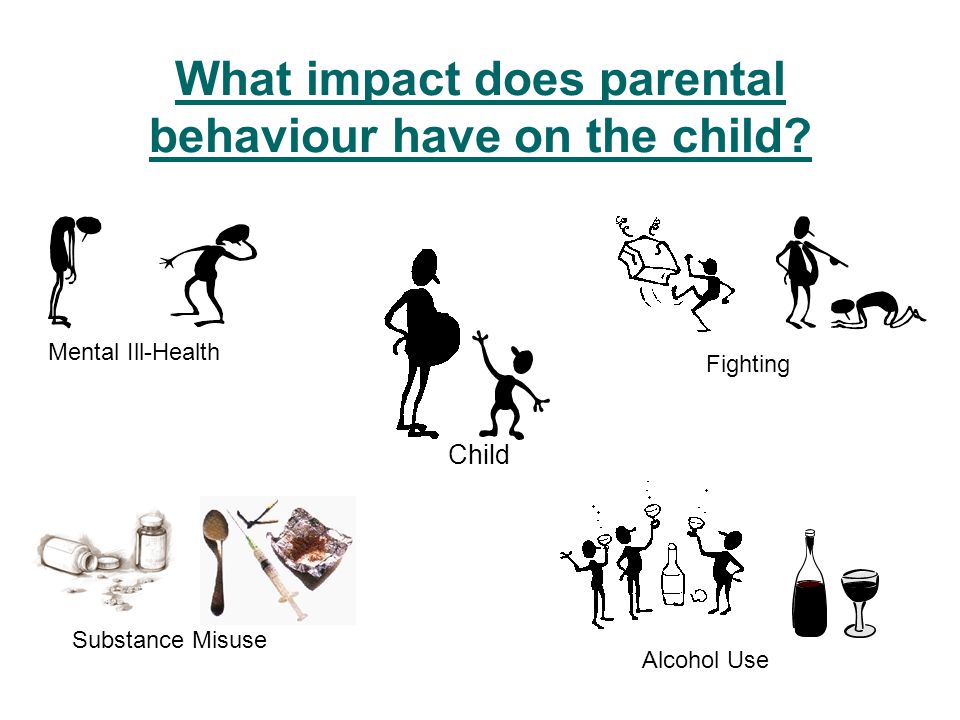 What impact does parental behaviour have on the child?

Mental Ill-Health

Fighting

Child

Substance Misuse

Alcohol Use